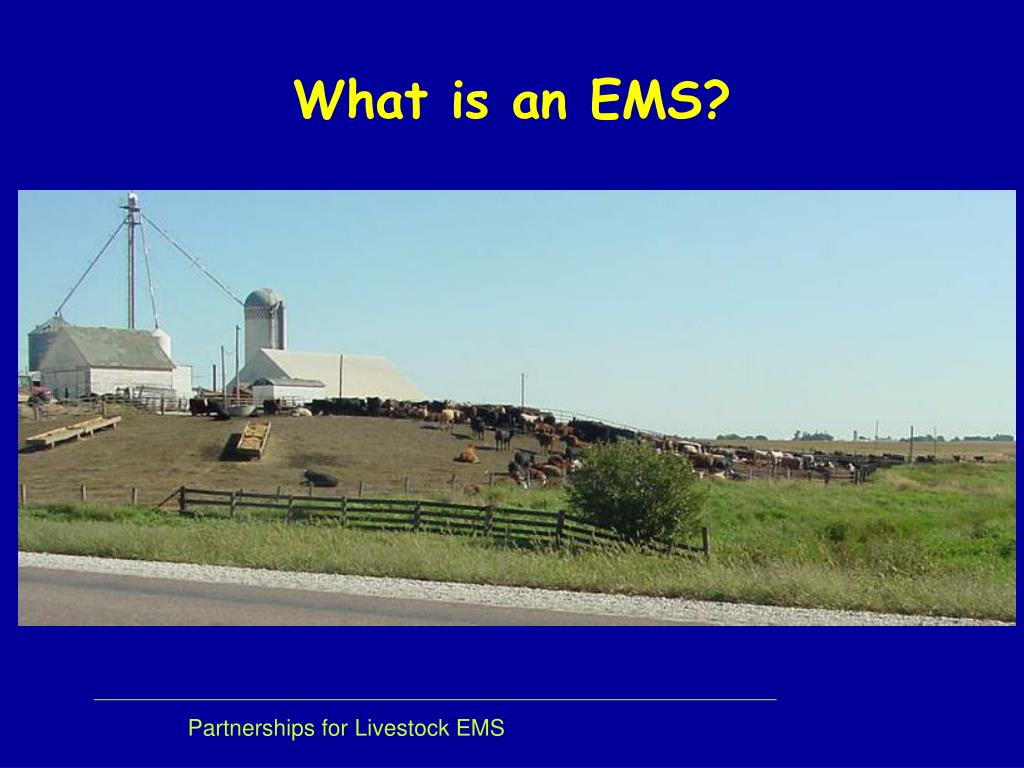 What is an EMS?

Partnerships for Livestock EMS